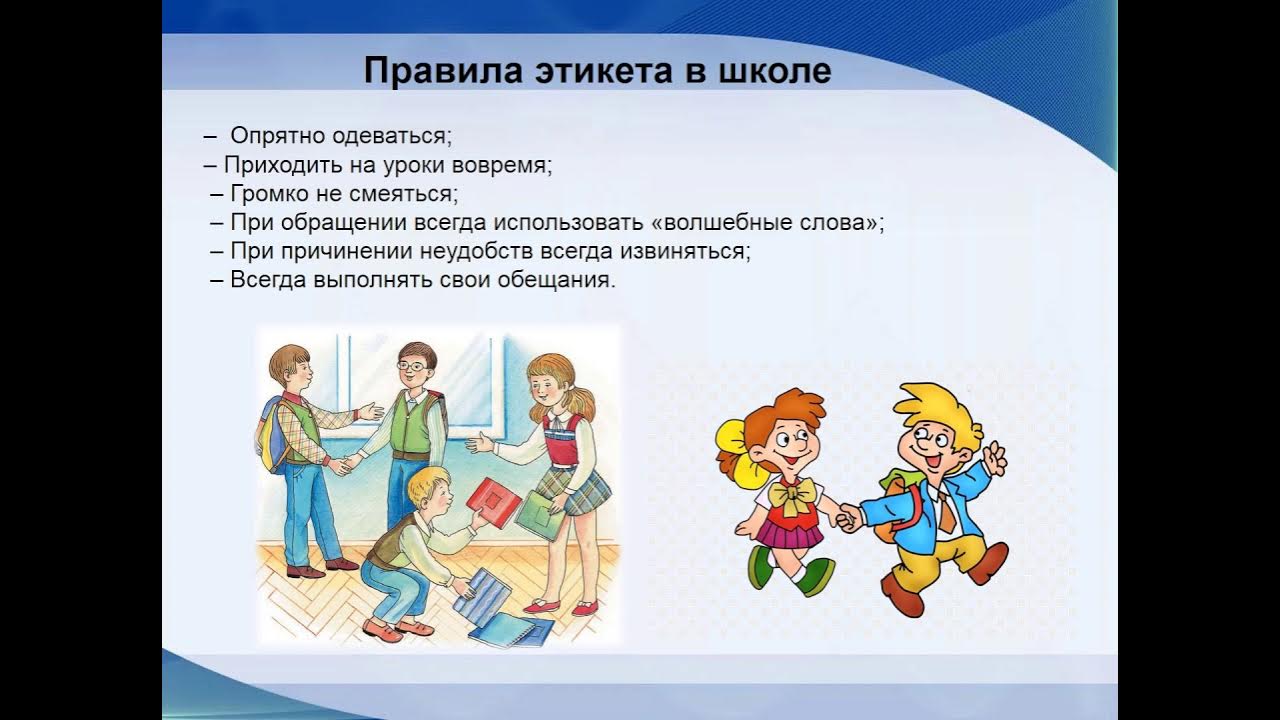 Правила этикета в школе

– Опрятно одеваться;
– Приходить на уроки вовремя;
– Громко не смеяться;
– При обращении всегда использовать «волшебные слова»;
– При причинении неудобств всегда извиняться;
– Всегда выполнять свои обещания.